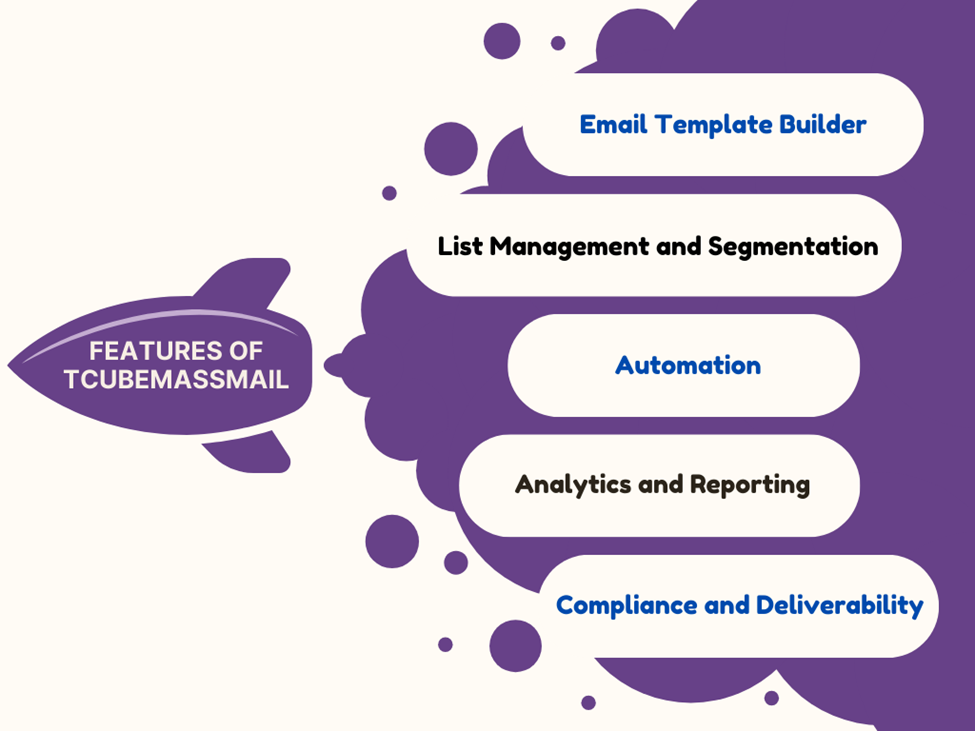 FEATURES OF TCUBEMASSMAIL

Email Template Builder

List Management and Segmentation

Automation

Analytics and Reporting

Compliance and Deliverability